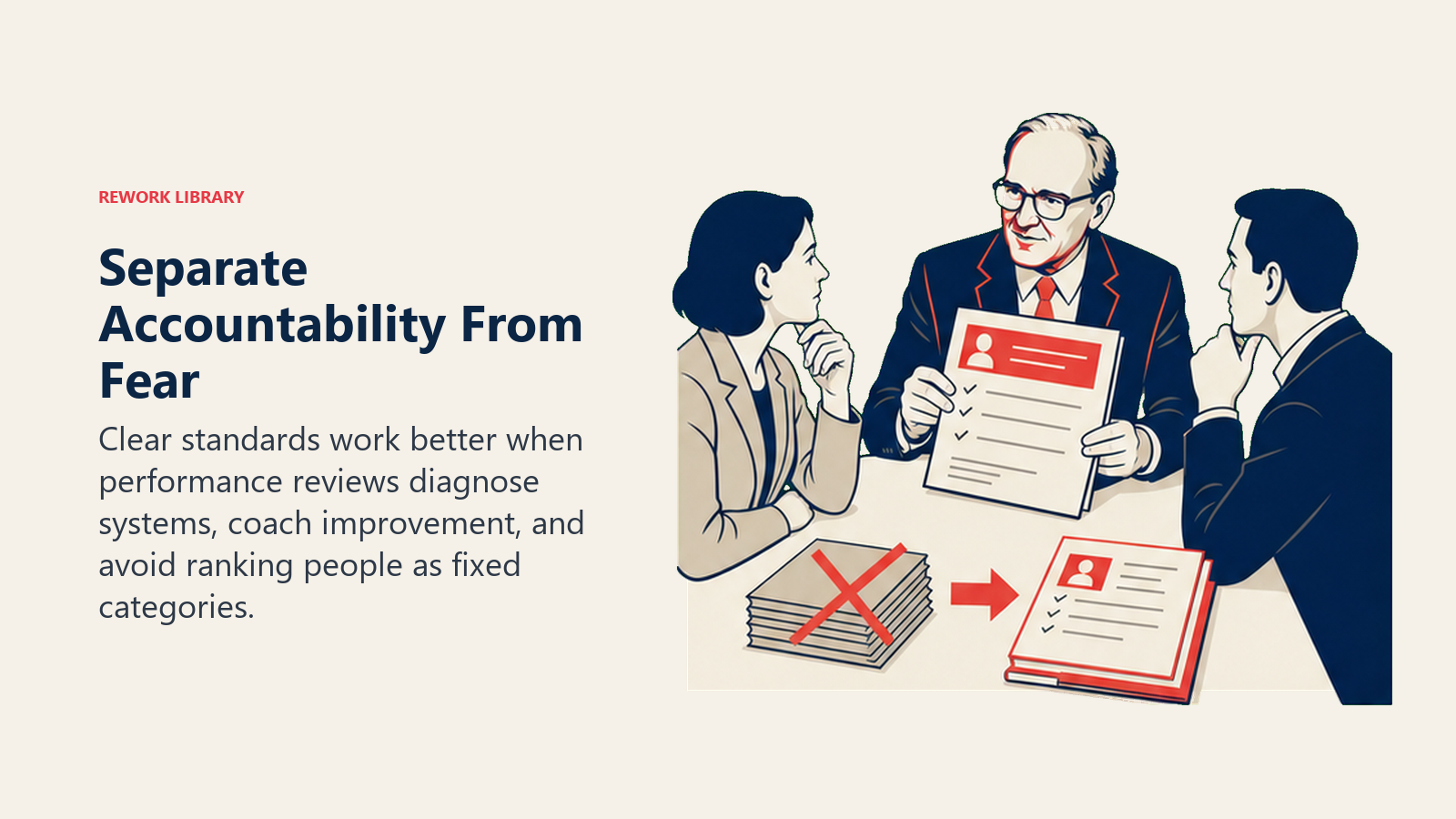 REWORK LIBRARY

Separate Accountability From Fear

Clear standards work better when performance reviews diagnose systems, coach improvement, and avoid ranking people as fixed categories.